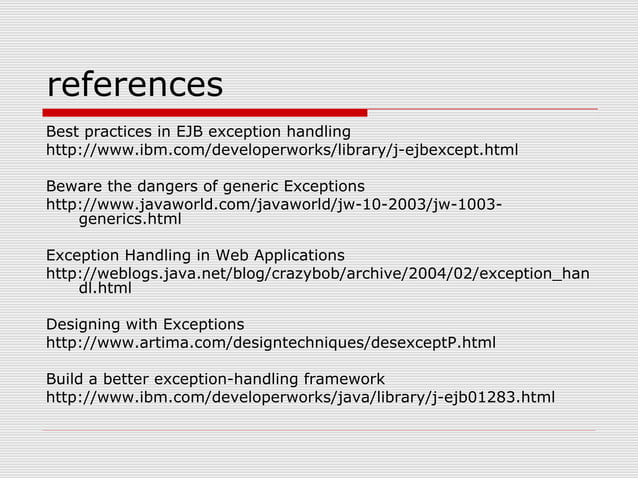 references

Best practices in EJB exception handling
http://www.ibm.com/developerworks/library/j-ejbexcept.html

Beware the dangers of generic Exceptions
http://www.javaworld.com/javaworld/jw-10-2003/jw-1003-generics.html

Exception Handling in Web Applications
http://weblogs.java.net/blog/crazybob/archive/2004/02/exception_handl.html

Designing with Exceptions
http://www.artima.com/designtechniques/desexceptP.html

Build a better exception-handling framework
http://www.ibm.com/developerworks/java/library/j-ejb01283.html